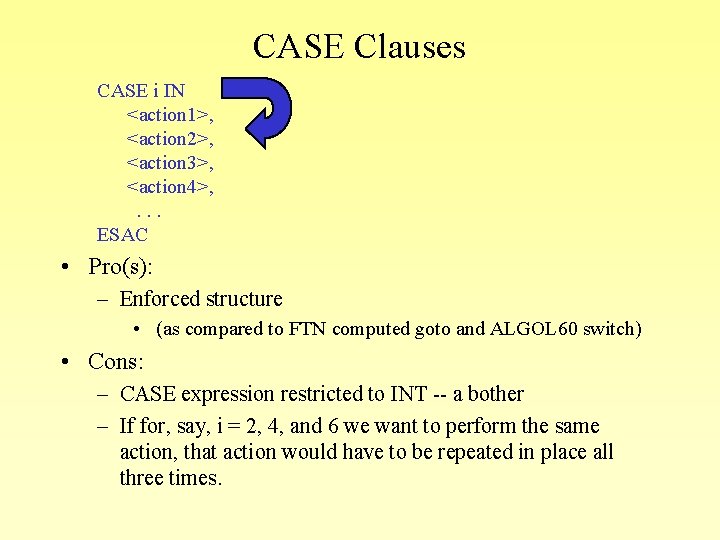 CASE Clauses

CASE i IN
<action1>,
<action2>,
<action3>,
<action4>,
. . .
ESAC

• Pro(s):
– Enforced structure
• (as compared to FTN computed goto and ALGOL60 switch)

• Cons:
– CASE expression restricted to INT -- a bother
– If for, say, i = 2, 4, and 6 we want to perform the same action, that action would have to be repeated in place all three times.